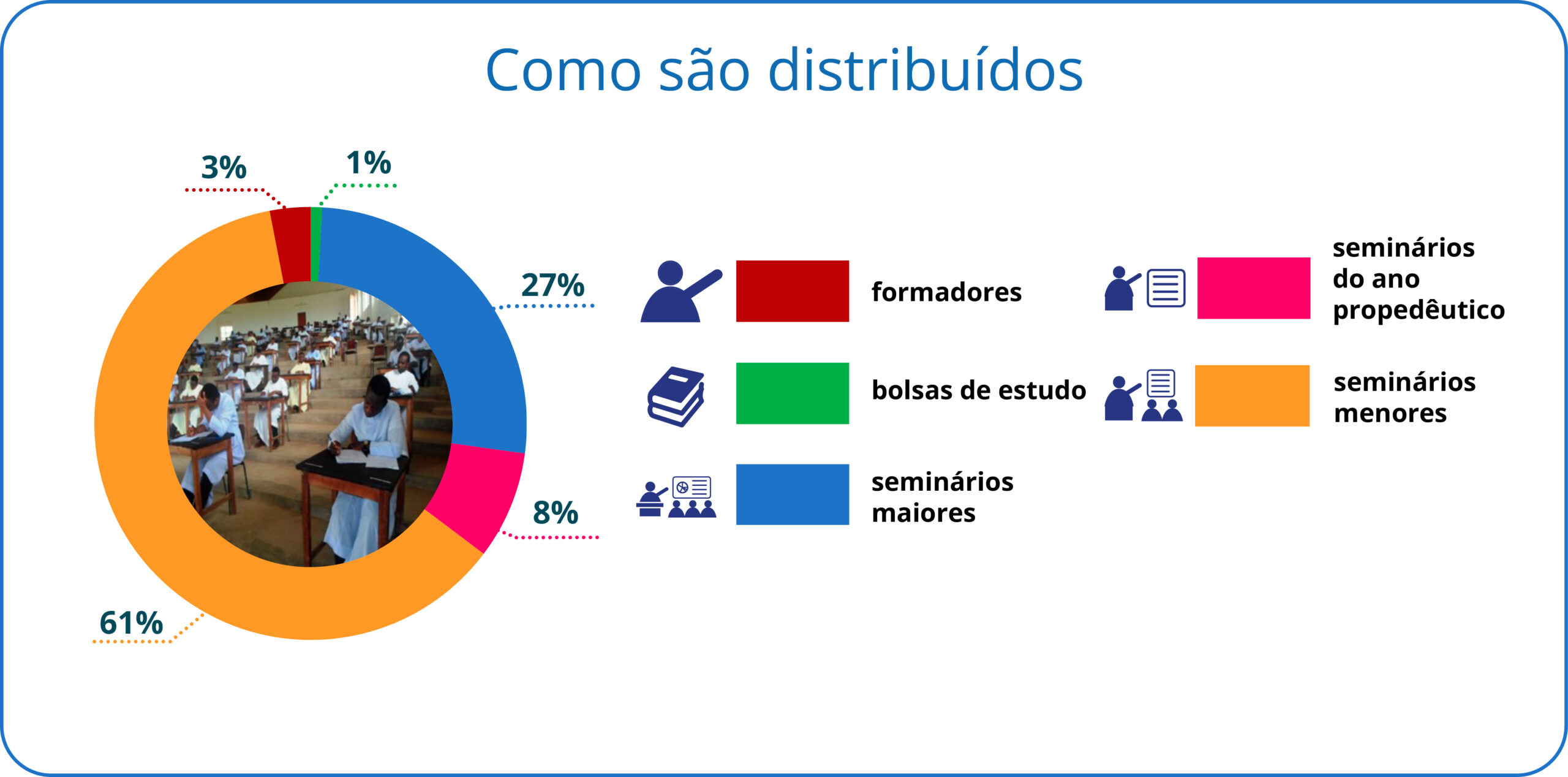 Como são distribuídos

3%

1%

27%

8%

61%

formadores

bolsas de estudo

seminários maiores

seminários do ano propedêutico

seminários menores